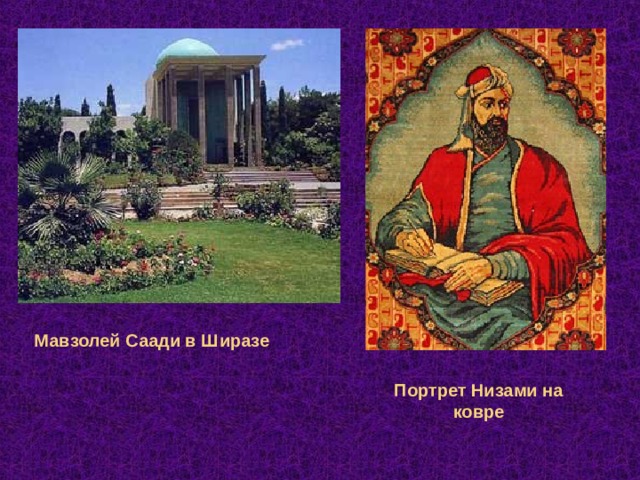 Мавзолей Саади в Ширазе

Портрет Низами на ковре